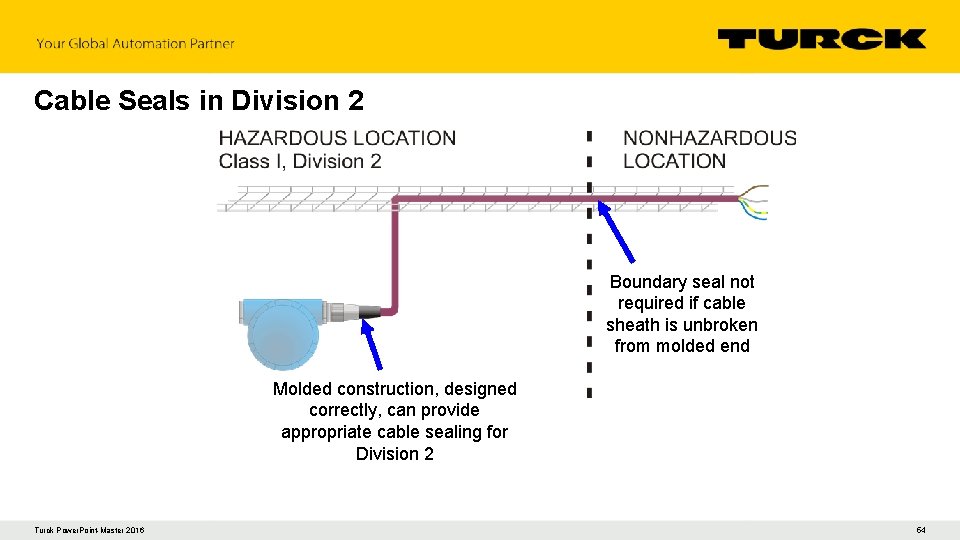 Your Global Automation Partner

TURCK

Cable Seals in Division 2

HAZARDOUS LOCATION
Class I, Division 2

NONHAZARDOUS LOCATION

Boundary seal not required if cable sheath is unbroken from molded end

Molded construction, designed correctly, can provide appropriate cable sealing for Division 2

Turck PowerPoint Master 2016

64